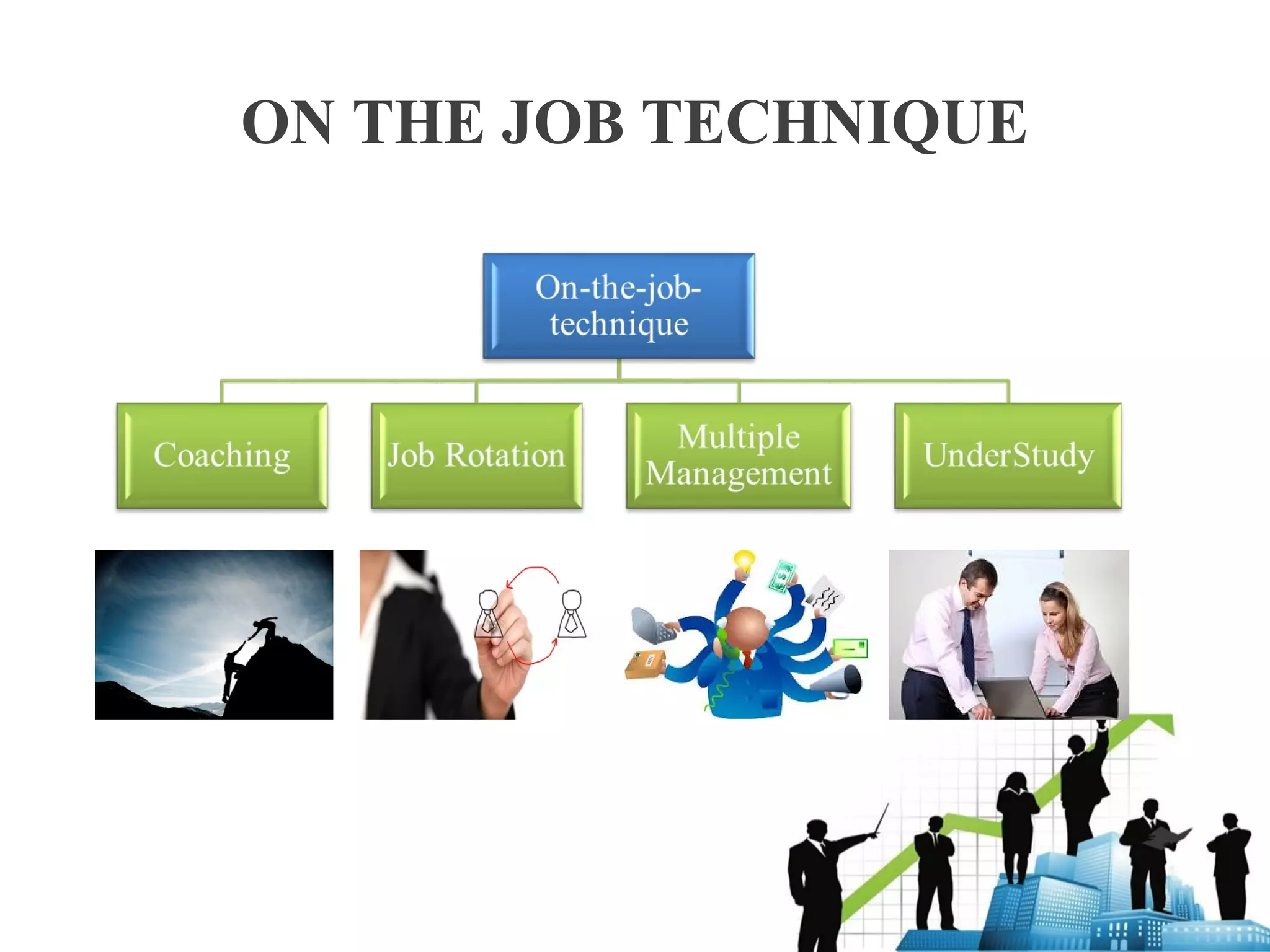 ON THE JOB TECHNIQUE

On-the-job-technique

Coaching

Job Rotation

Multiple Management

UnderStudy